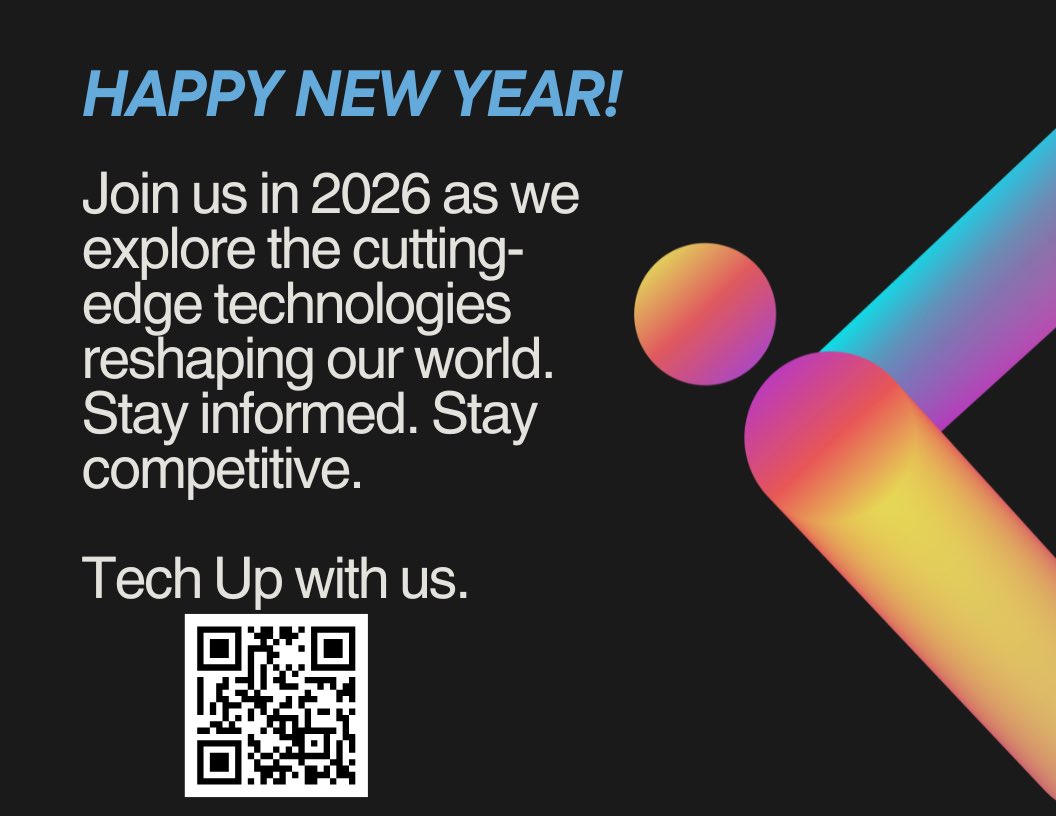 HAPPY NEW YEAR!

Join us in 2026 as we explore the cutting-edge technologies reshaping our world. Stay informed. Stay competitive.

Tech Up with us.